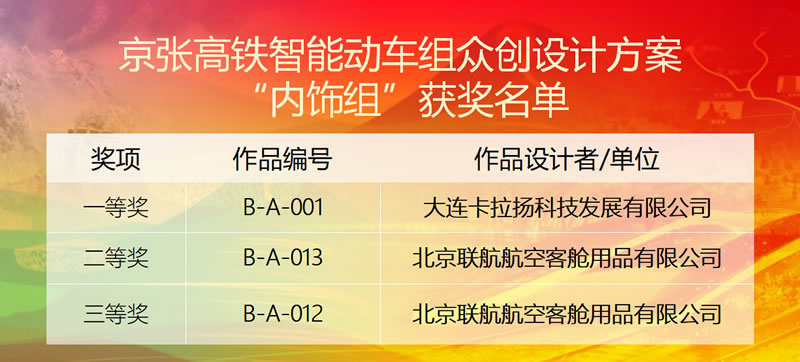 京张高铁智能动车组众创设计方案
“内饰组”获奖名单

| 奖项 | 作品编号 | 作品设计者/单位 |
|---|---|---|
| 一等奖 | B-A-001 | 大连卡拉扬科技发展有限公司 |
| 二等奖 | B-A-013 | 北京联航航空客舱用品有限公司 |
| 三等奖 | B-A-012 | 北京联航航空客舱用品有限公司 |